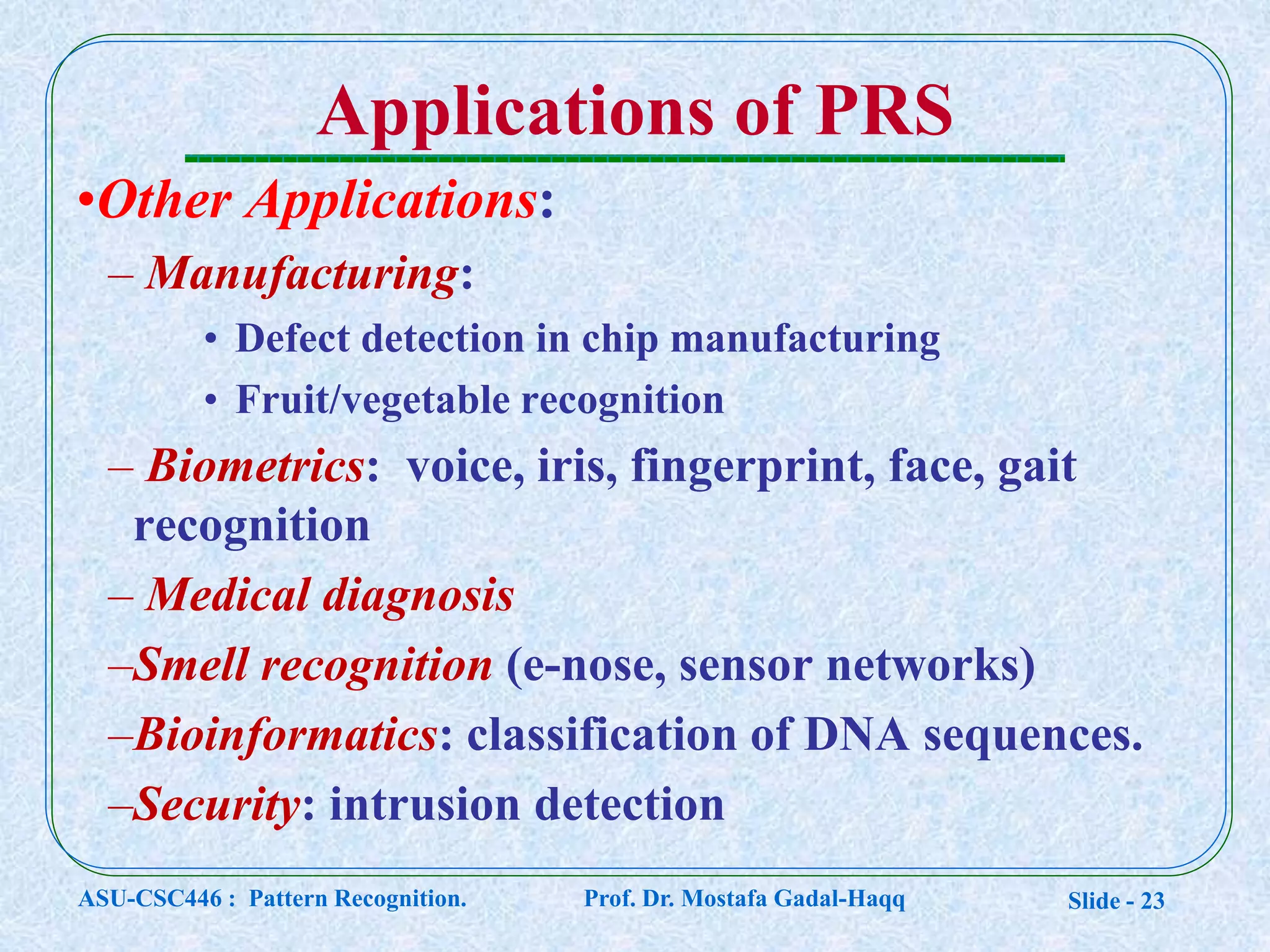 Applications of PRS

•Other Applications:

– Manufacturing:

• Defect detection in chip manufacturing

• Fruit/vegetable recognition

– Biometrics: voice, iris, fingerprint, face, gait recognition

– Medical diagnosis

–Smell recognition (e-nose, sensor networks)

–Bioinformatics: classification of DNA sequences.

–Security: intrusion detection

ASU-CSC446 : Pattern Recognition. Prof. Dr. Mostafa Gadal-Haqq Slide - 23